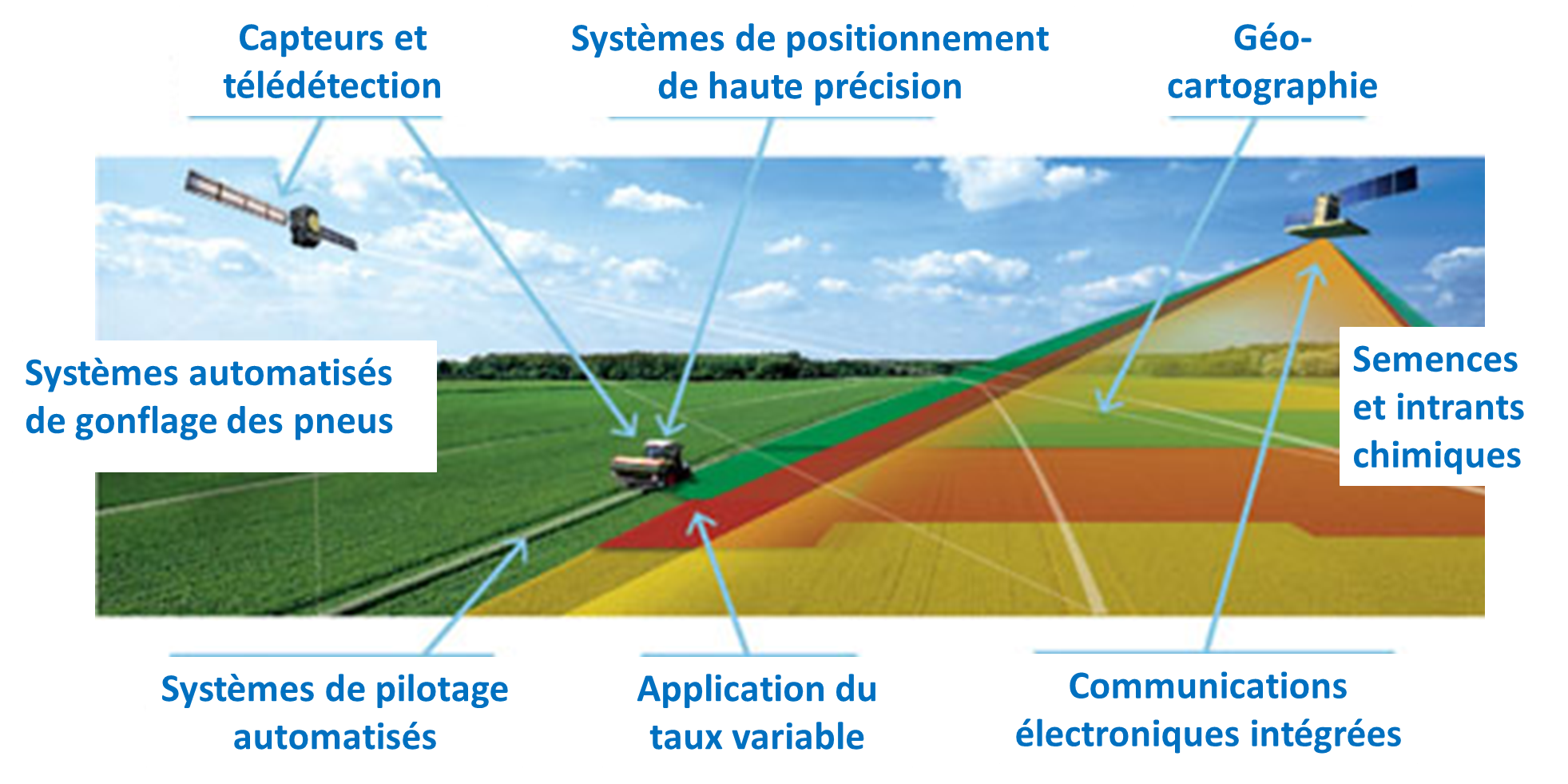 Capteurs et télédétection

Systèmes de positionnement de haute précision

Géo-cartographie

Systèmes automatisés de gonflage des pneus

Semences et intrants chimiques

Systèmes de pilotage automatisés

Application du taux variable

Communications électroniques intégrées